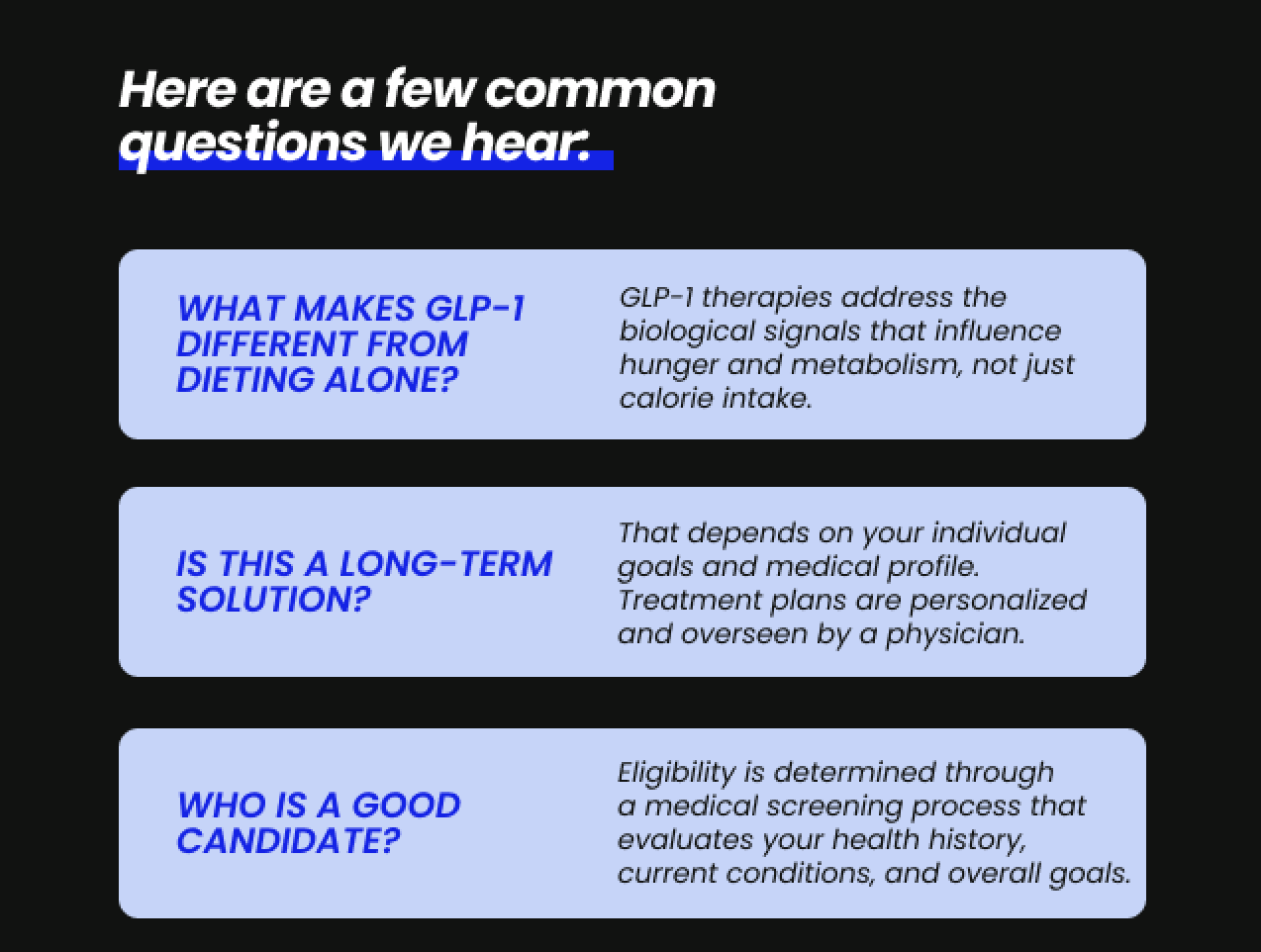 Here are a few common questions we hear.

WHAT MAKES GLP-1 DIFFERENT FROM DIETING ALONE?

GLP-1 therapies address the biological signals that influence hunger and metabolism, not just calorie intake.

IS THIS A LONG-TERM SOLUTION?

That depends on your individual goals and medical profile. Treatment plans are personalized and overseen by a physician.

WHO IS A GOOD CANDIDATE?

Eligibility is determined through a medical screening process that evaluates your health history, current conditions, and overall goals.